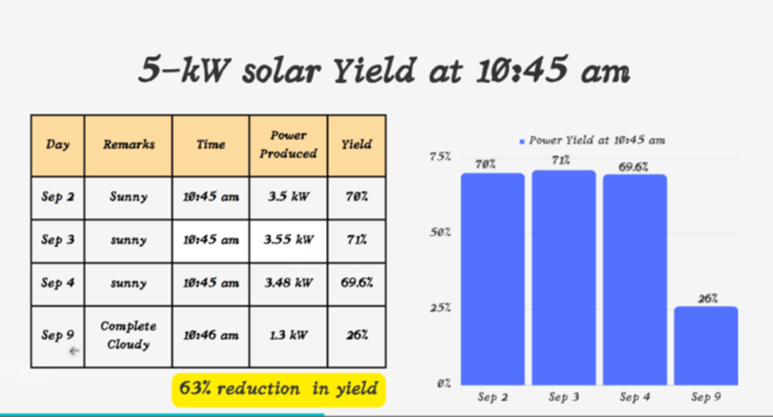 5-kW solar Yield at 10:45 am

| Day | Remarks | Time | Power Produced | Yield |
|---|---|---|---|---|
| Sep 2 | Sunny | 10:45 am | 3.5 kW | 70% |
| Sep 3 | sunny | 10:45 am | 3.55 kW | 71% |
| Sep 4 | sunny | 10:45 am | 3.48 kW | 69.6% |
| Sep 9 | Complete Cloudy | 10:46 am | 1.3 kW | 26% |

63% reduction in yield

Power Yield at 10:45 am

75%
50%
25%
0%

70%
71%
69.6%
26%

Sep 2
Sep 3
Sep 4
Sep 9